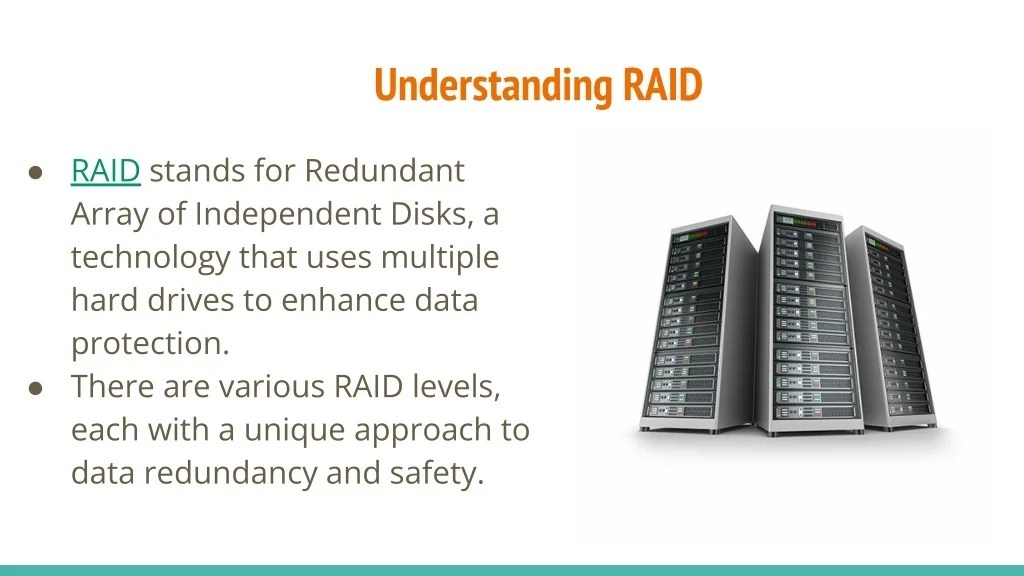 Understanding RAID

● RAID stands for Redundant Array of Independent Disks, a technology that uses multiple hard drives to enhance data protection.
● There are various RAID levels, each with a unique approach to data redundancy and safety.